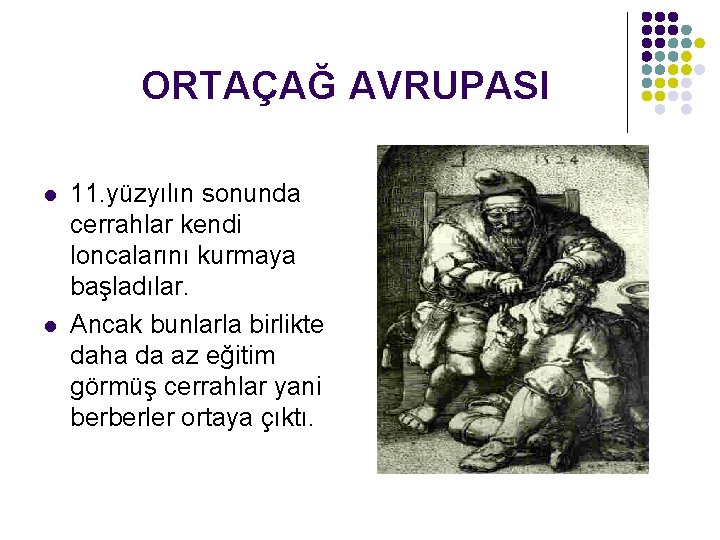 ORTAÇAĞ AVRUPASI

- 11.yüzyılın sonunda cerrahlar kendi loncalarını kurmaya başladılar.
- Ancak bunlarla birlikte daha da az eğitim görmüş cerrahlar yani berberler ortaya çıktı.

1524